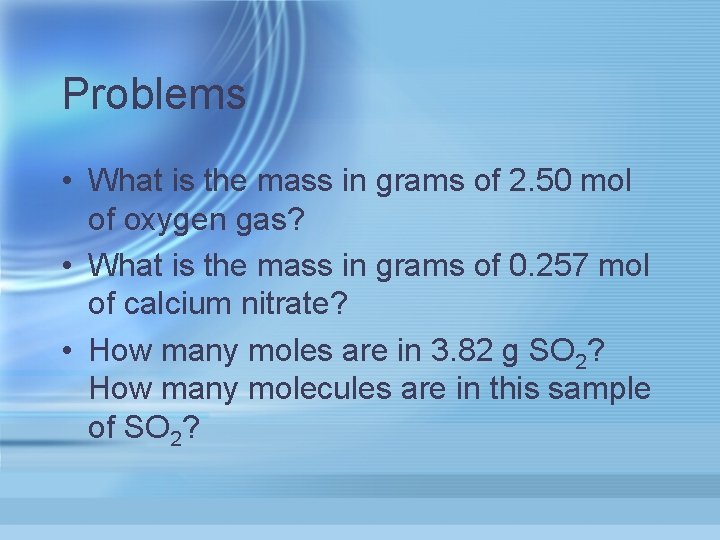 Problems

• What is the mass in grams of 2.50 mol of oxygen gas?

• What is the mass in grams of 0.257 mol of calcium nitrate?

• How many moles are in 3.82 g $SO_2$? How many molecules are in this sample of $SO_2$?